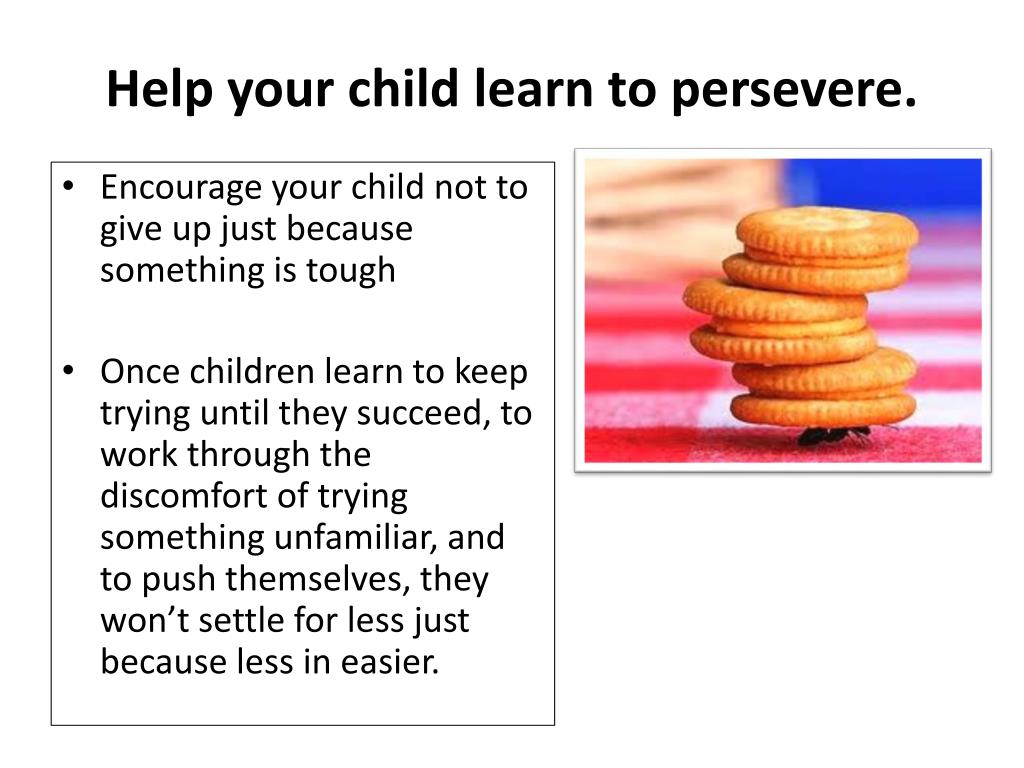 Help your child learn to persevere.

• Encourage your child not to give up just because something is tough

• Once children learn to keep trying until they succeed, to work through the discomfort of trying something unfamiliar, and to push themselves, they won’t settle for less just because less in easier.